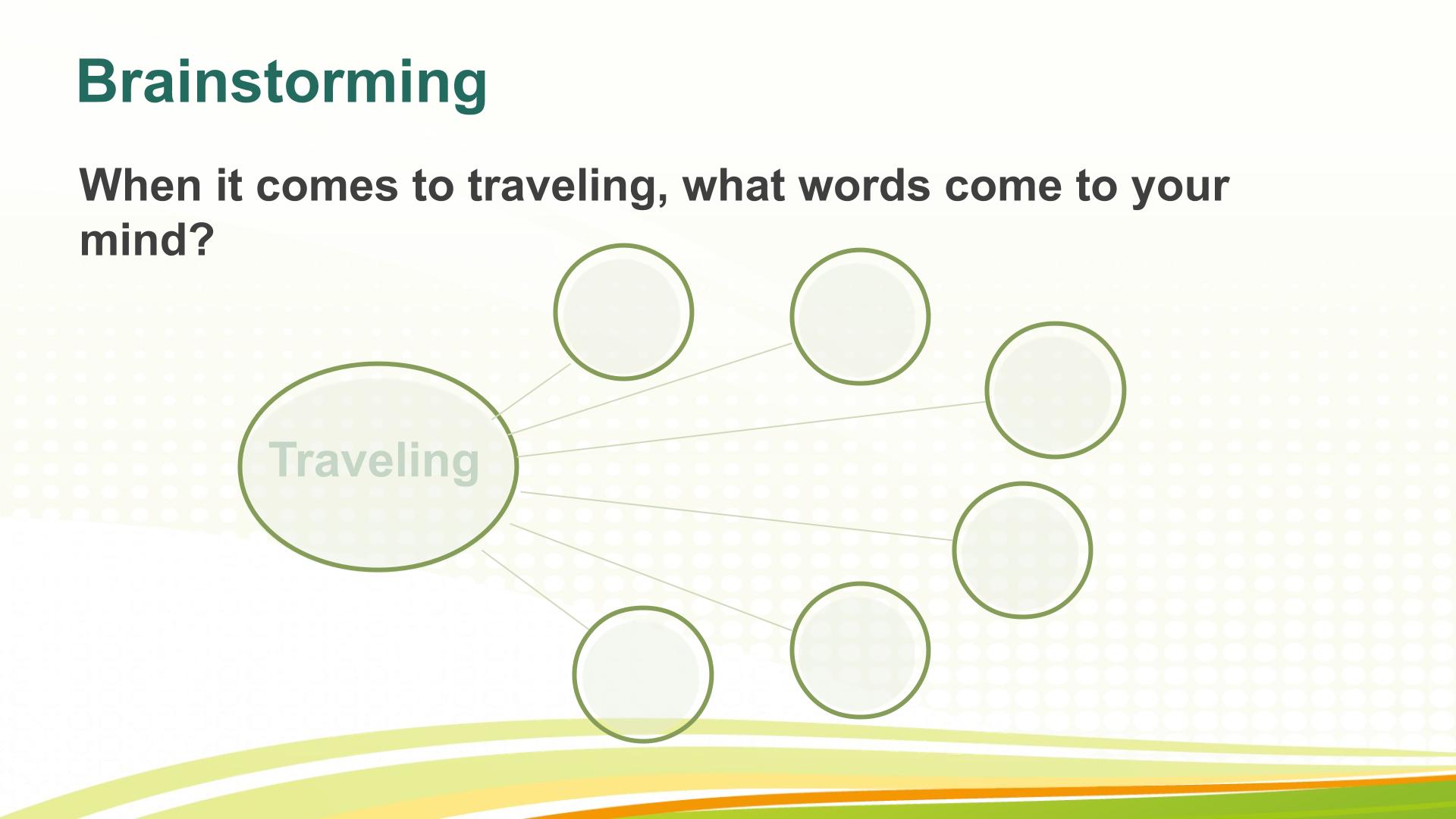 Brainstorming

When it comes to traveling, what words come to your mind?

Traveling